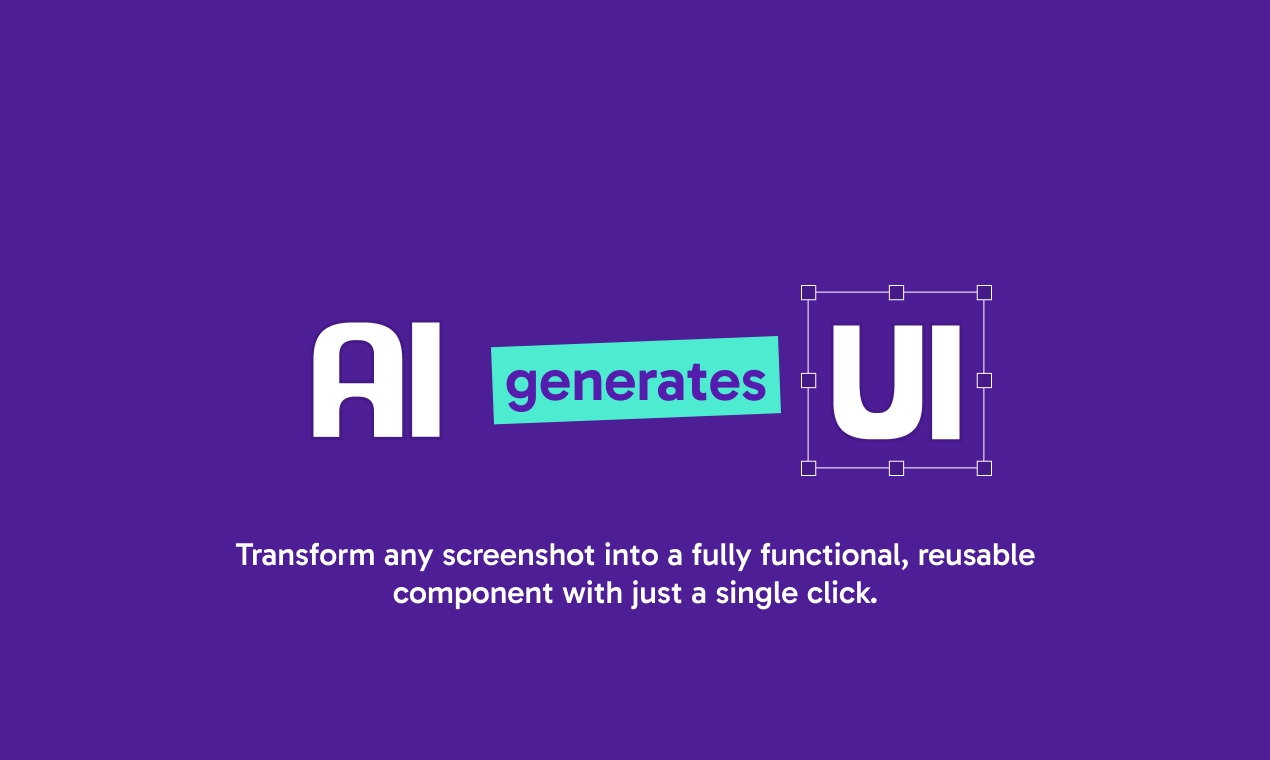 AI generates UI

Transform any screenshot into a fully functional, reusable component with just a single click.